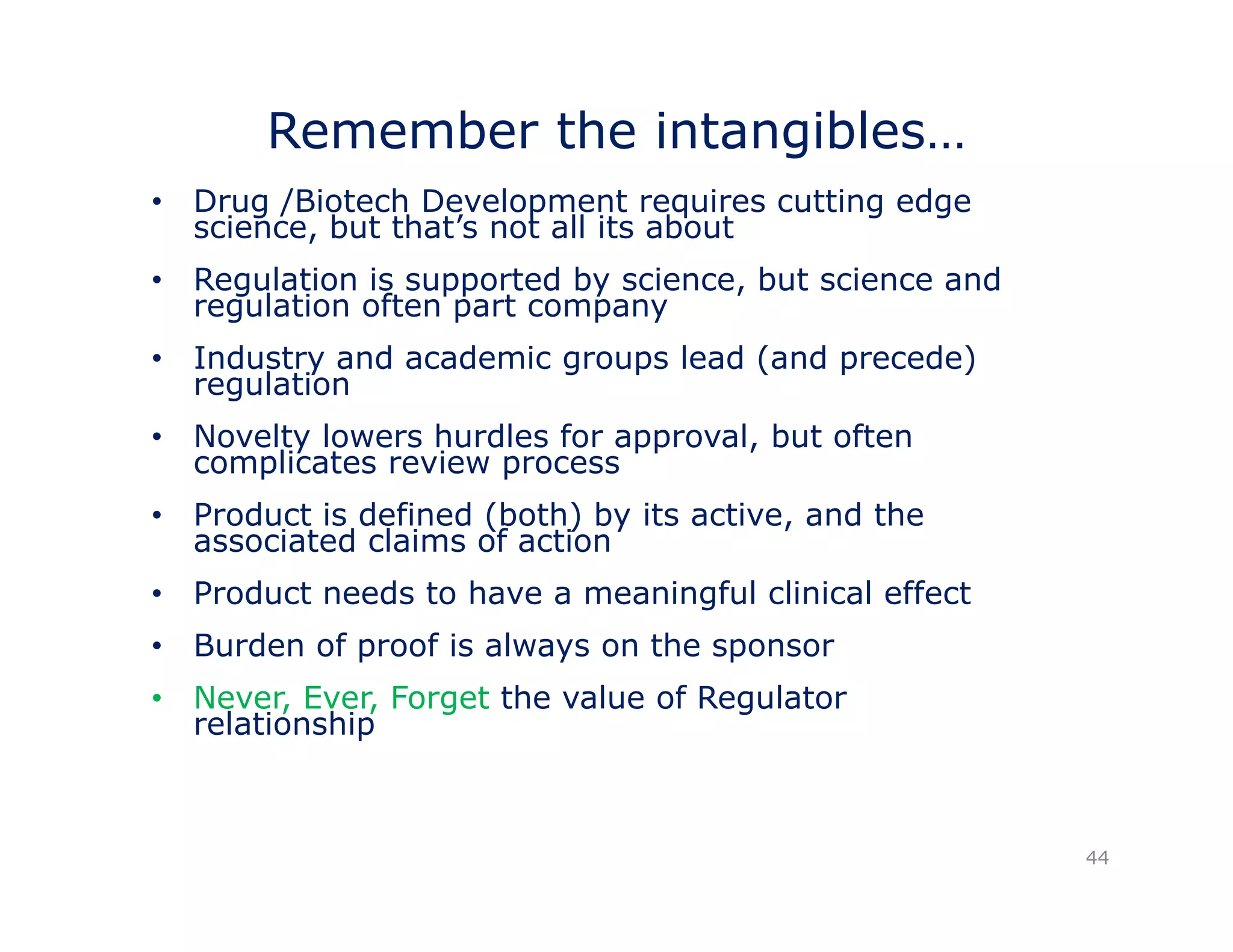 Remember the intangibles…

• Drug /Biotech Development requires cutting edge science, but that’s not all its about

• Regulation is supported by science, but science and regulation often part company

• Industry and academic groups lead (and precede) regulation

• Novelty lowers hurdles for approval, but often complicates review process

• Product is defined (both) by its active, and the associated claims of action

• Product needs to have a meaningful clinical effect

• Burden of proof is always on the sponsor

• Never, Ever, Forget the value of Regulator relationship

44